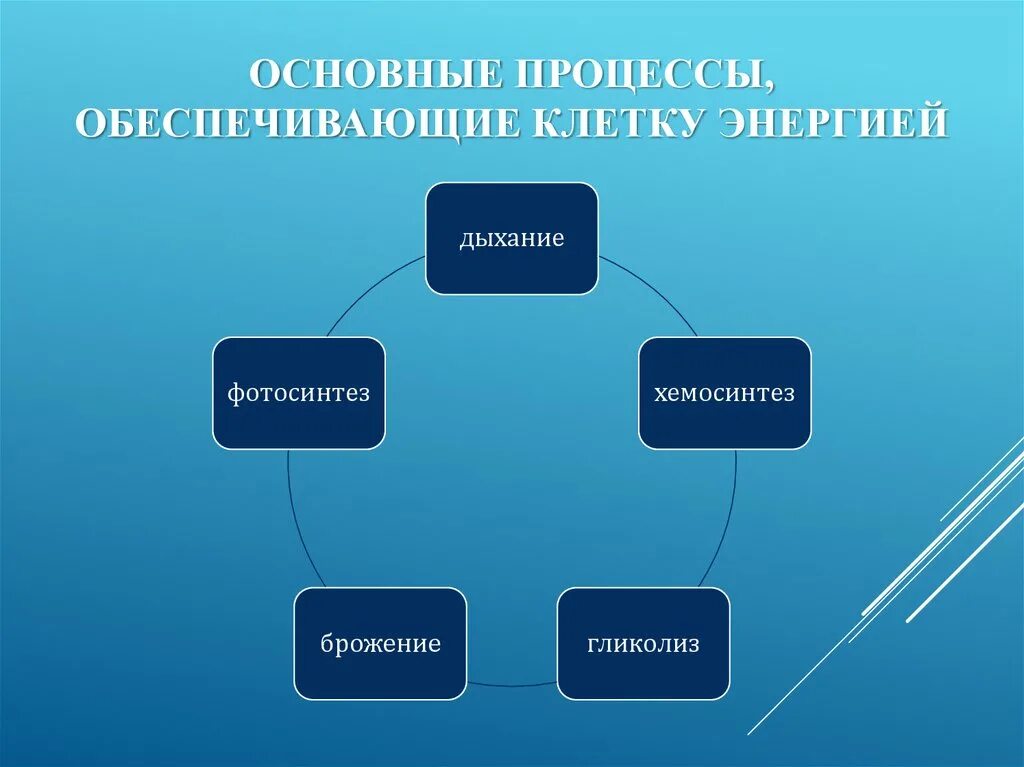 ОСНОВНЫЕ ПРОЦЕССЫ, ОБЕСПЕЧИВАЮЩИЕ КЛЕТКУ ЭНЕРГИЕЙ

дыхание

хемосинтез

гликолиз

брожение

фотосинтез